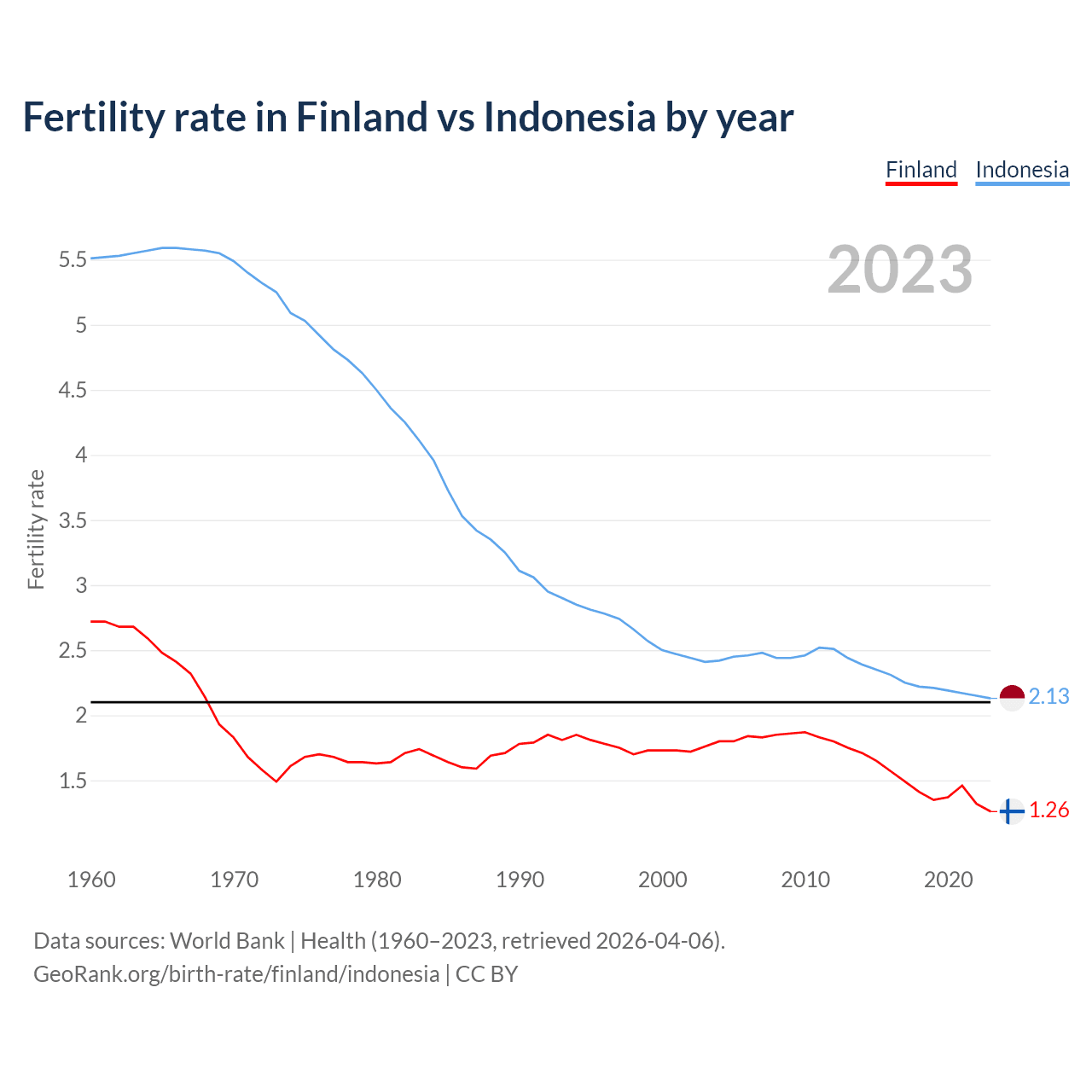 Fertility rate in Finland vs Indonesia by year

Finland Indonesia

2023

Fertility rate

5.5
5
4.5
4
3.5
3
2.5
2
1.5

2.13
1.26

1960 1970 1980 1990 2000 2010 2020

Data sources: World Bank | Health (1960–2023, retrieved 2026-04-06).
GeoRank.org/birth-rate/finland/indonesia | CC BY